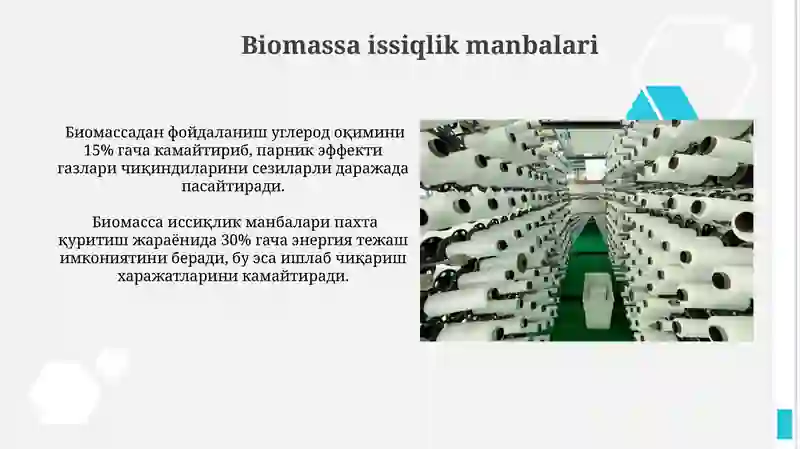 Biomassa issiqlik manbalari

Биомассадан фойдаланиш углерод оқимини 15% гача камайтириб, парник эффекти газлари чиқиндиларини сезиларли даражада пасайтиради.

Биомасса иссиқлик манбалари пахта қуритиш жараёнида 30% гача энергия тежаш имкониятини беради, бу эса ишлаб чиқариш харажатларини камайтиради.